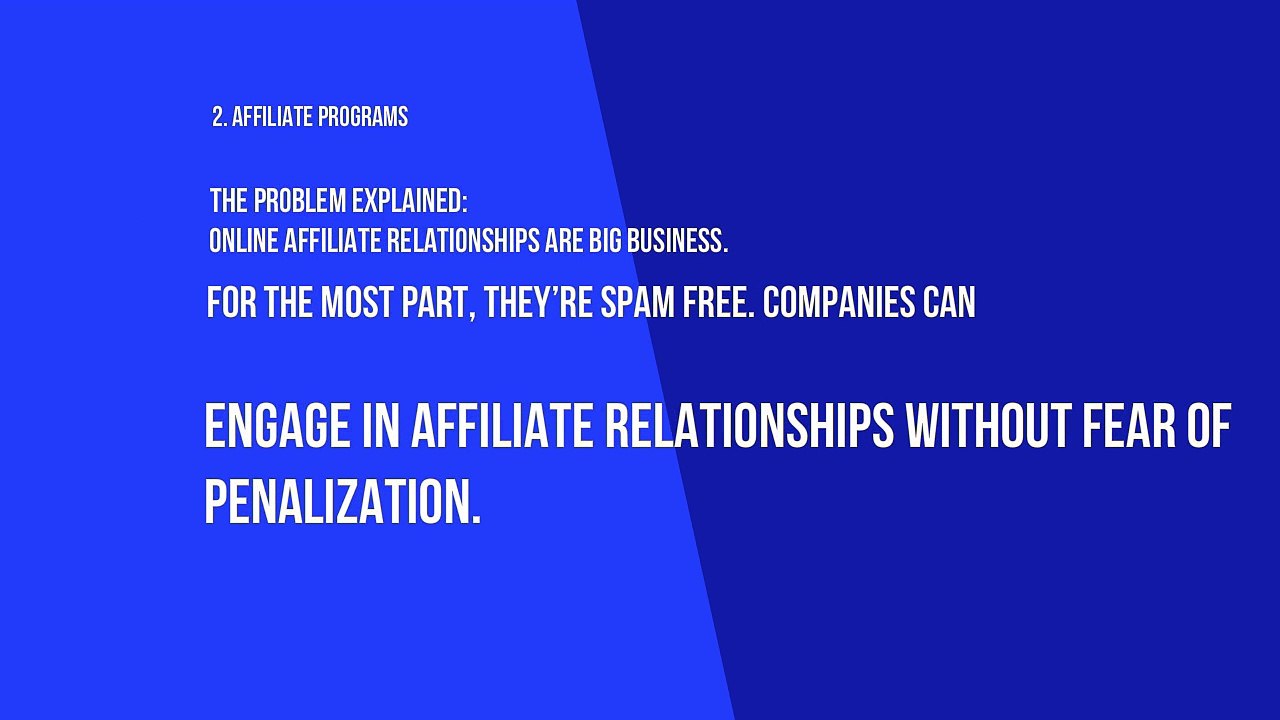 2. AFFILIATE PROGRAMS

THE PROBLEM EXPLAINED:
ONLINE AFFILIATE RELATIONSHIPS ARE BIG BUSINESS.

FOR THE MOST PART, THEY'RE SPAM FREE. COMPANIES CAN

ENGAGE IN AFFILIATE RELATIONSHIPS WITHOUT FEAR OF PENALIZATION.